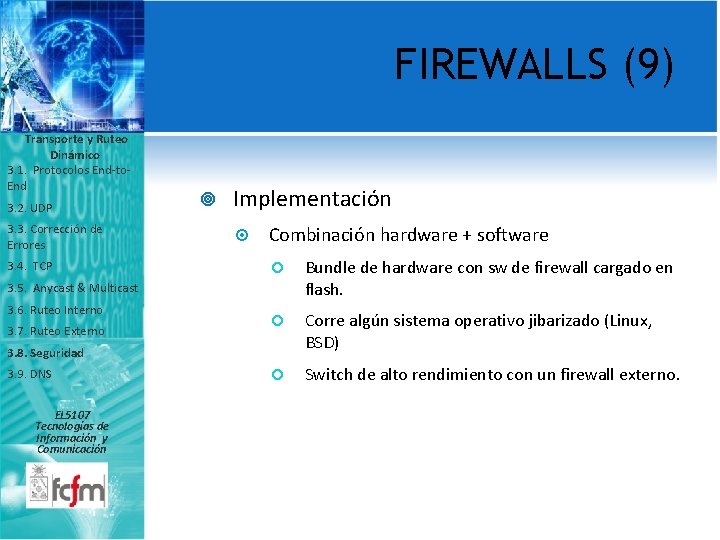 Transporte y Ruteo Dinámico
3.1. Protocolos End-to-End
3.2. UDP
3.3. Corrección de Errores
3.4. TCP
3.5. Anycast & Multicast
3.6. Ruteo Interno
3.7. Ruteo Externo
3.8. Seguridad
3.9. DNS

EL5107
Tecnologías de Información y Comunicación

fcfm

FIREWALLS (9)

Implementación

Combinación hardware + software

Bundle de hardware con sw de firewall cargado en flash.

Corre algún sistema operativo jibarizado (Linux, BSD)

Switch de alto rendimiento con un firewall externo.